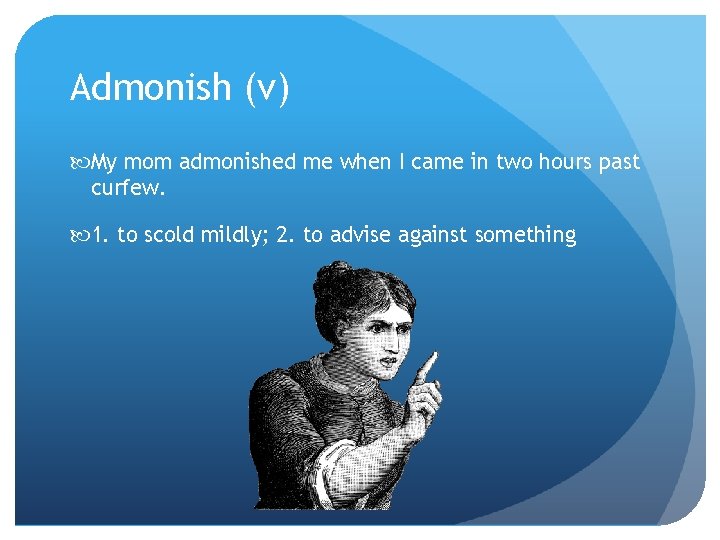 Admonish (v)

My mom admonished me when I came in two hours past curfew.

1. to scold mildly; 2. to advise against something